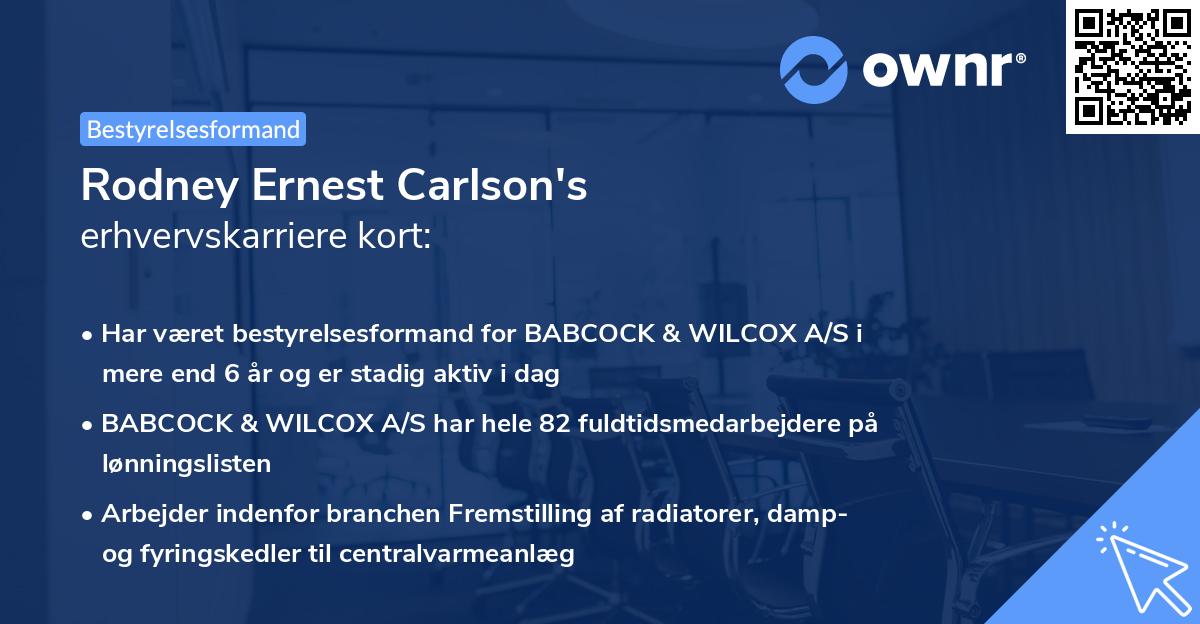 ownr®

Bestyrelsesformand

Rodney Ernest Carlson's
erhvervskarriere kort:

• Har været bestyrelsesformand for BABCOCK & WILCOX A/S i mere end 6 år og er stadig aktiv i dag

• BABCOCK & WILCOX A/S har hele 82 fuldtidsmedarbejdere på lønningslisten

• Arbejder indenfor branchen Fremstilling af radiatorer, damp- og fyringskedler til centralvarmeanlæg